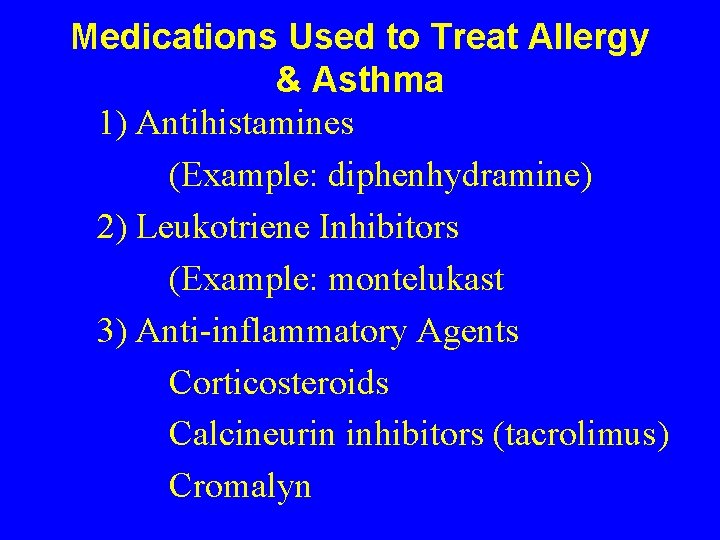 Medications Used to Treat Allergy & Asthma

1) Antihistamines

(Example: diphenhydramine)

2) Leukotriene Inhibitors

(Example: montelukast

3) Anti-inflammatory Agents

Corticosteroids

Calcineurin inhibitors (tacrolimus)

Cromalyn